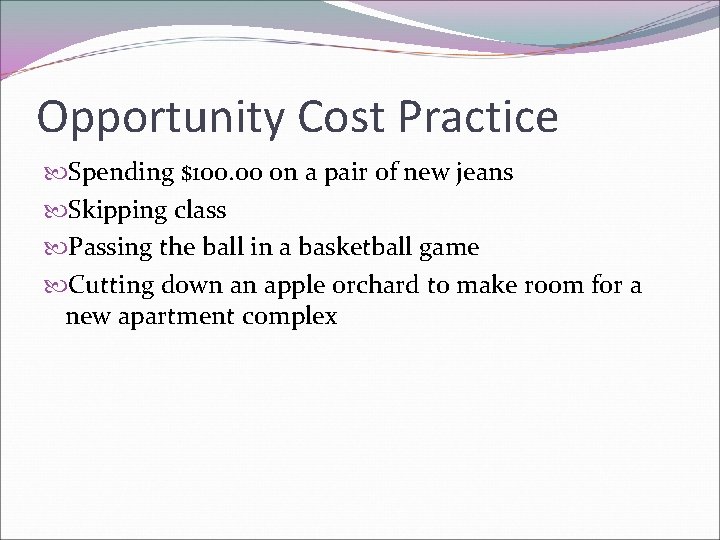 Opportunity Cost Practice

Spending \$100.00 on a pair of new jeans

Skipping class

Passing the ball in a basketball game

Cutting down an apple orchard to make room for a new apartment complex